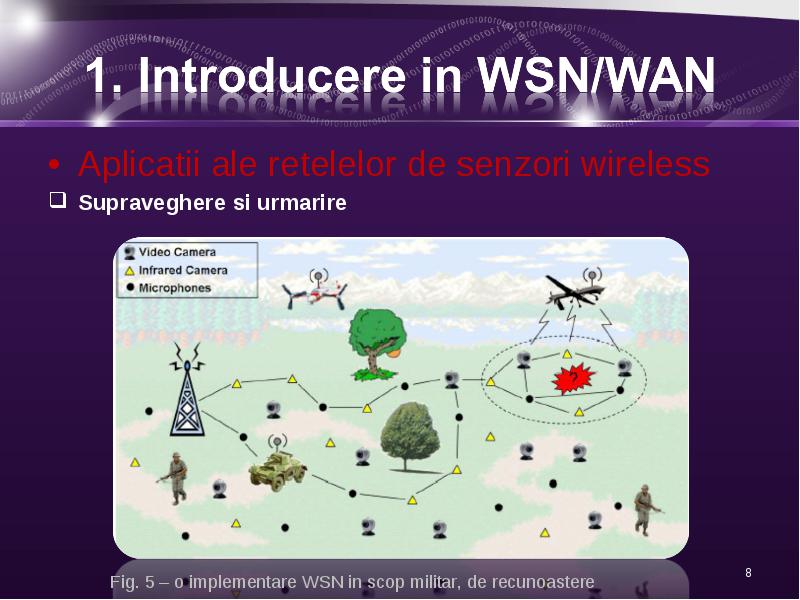 1. Introducere in WSN/WAN

• Aplicatii ale retelelor de senzori wireless

❑ Supraveghere si urmarire

Video Camera
Infrared Camera
Microphones

?

Fig. 5 – o implementare WSN in scop militar, de recunoastere

8